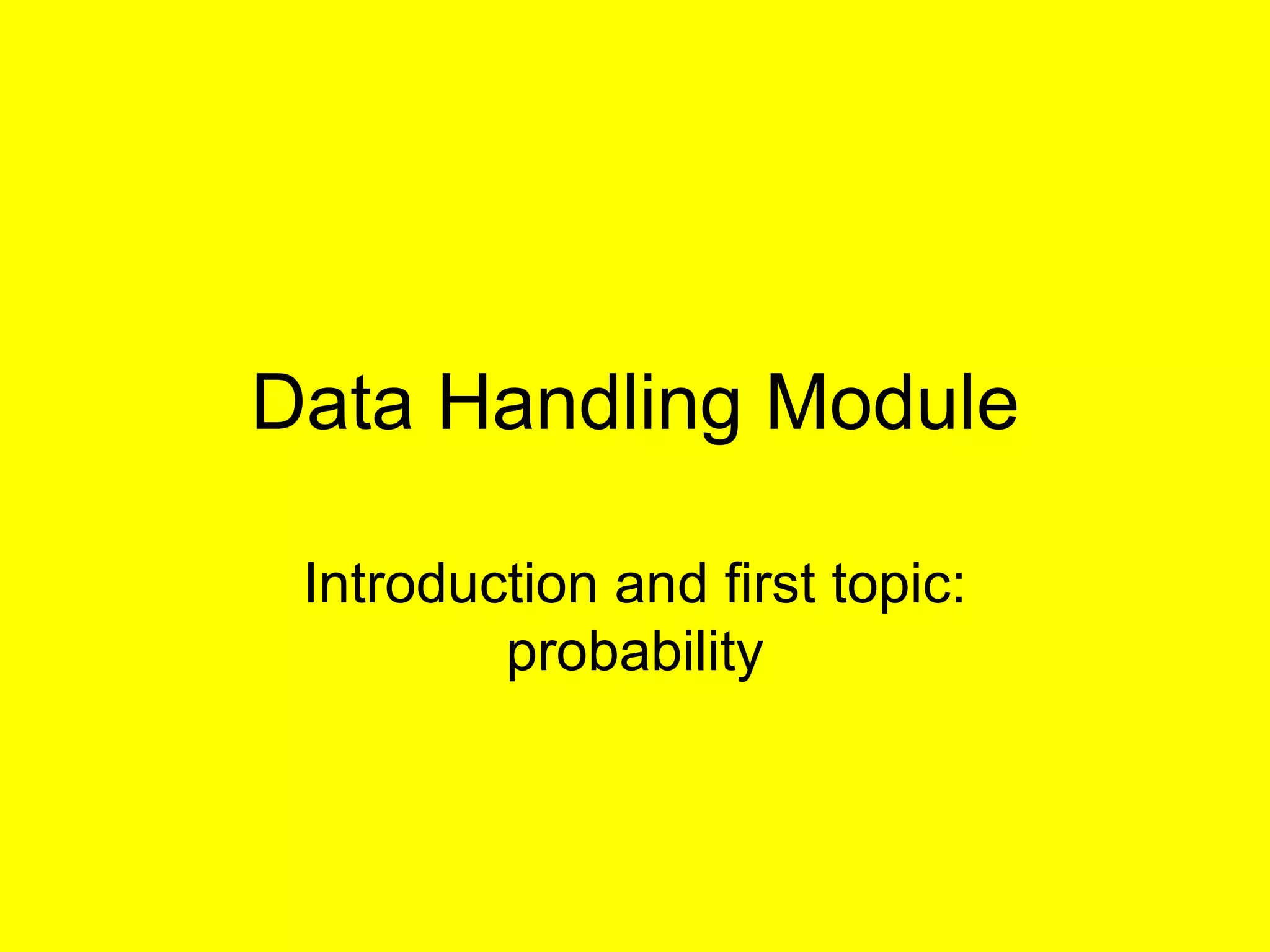 Data Handling Module

Introduction and first topic: probability